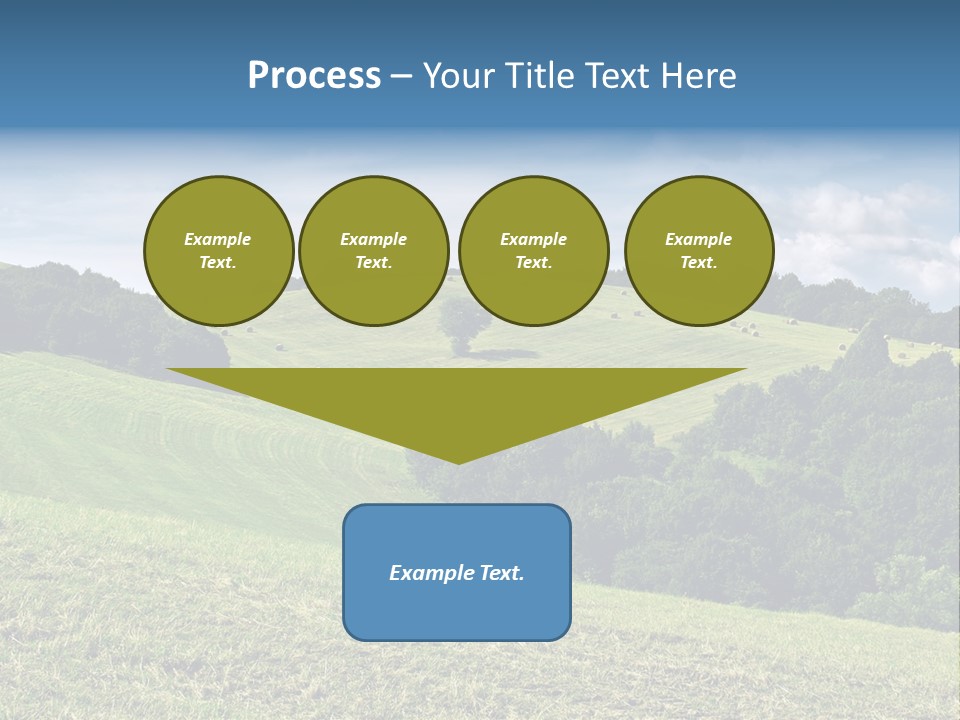 Process – Your Title Text Here

Example Text.

Example Text.

Example Text.

Example Text.

Example Text.